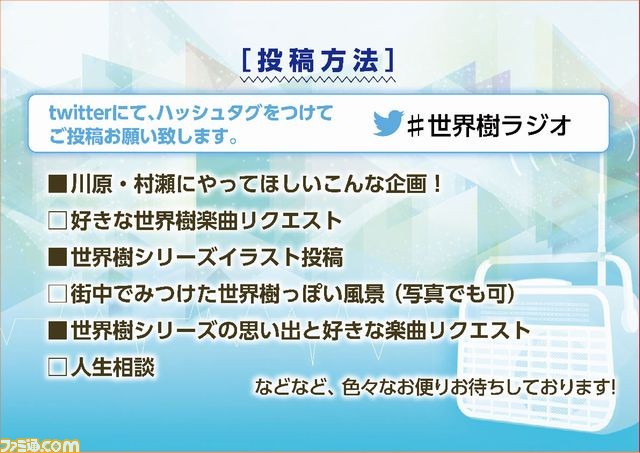 [投稿方法]

twitterにて、ハッシュタグをつけてご投稿お願い致します。

#世界樹ラジオ

■川原・村瀬にやってほしいこんな企画！

□好きな世界樹楽曲リクエスト

■世界樹シリーズイラスト投稿

□街中でみつけた世界樹っぽい風景（写真でも可）

■世界樹シリーズの思い出と好きな楽曲リクエスト

□人生相談

などなど、色々なお便りお待ちしております！

ファミ通.com